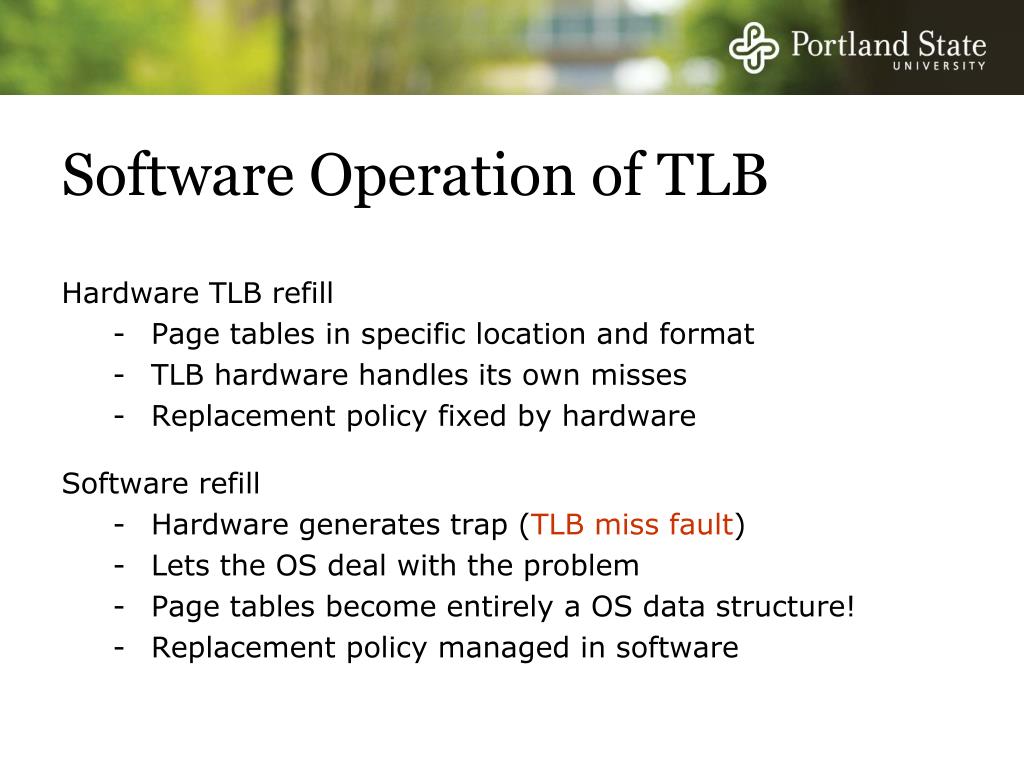 Portland State
UNIVERSITY

Software Operation of TLB

Hardware TLB refill
- Page tables in specific location and format
- TLB hardware handles its own misses
- Replacement policy fixed by hardware

Software refill
- Hardware generates trap (TLB miss fault)
- Lets the OS deal with the problem
- Page tables become entirely a OS data structure!
- Replacement policy managed in software